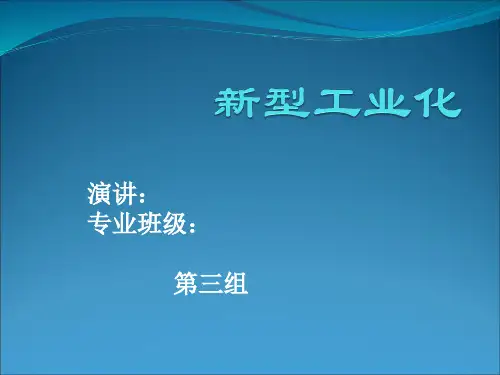 新型工业化

演讲：
专业班级：

第三组